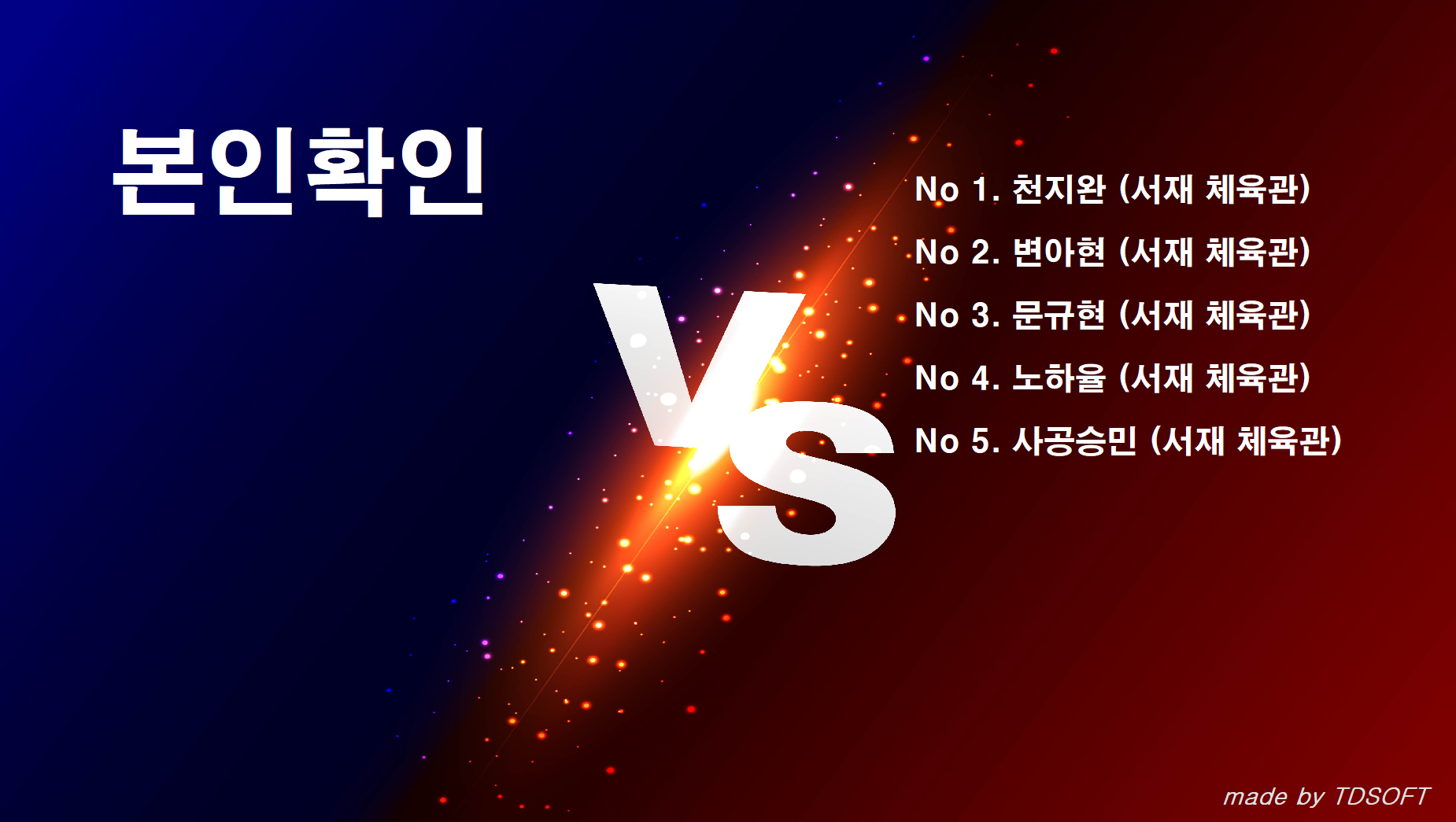 본인확인

VS

No 1. 천지완 (서재 체육관)

No 2. 변아현 (서재 체육관)

No 3. 문규현 (서재 체육관)

No 4. 노하율 (서재 체육관)

No 5. 사공승민 (서재 체육관)

made by TDSOFT